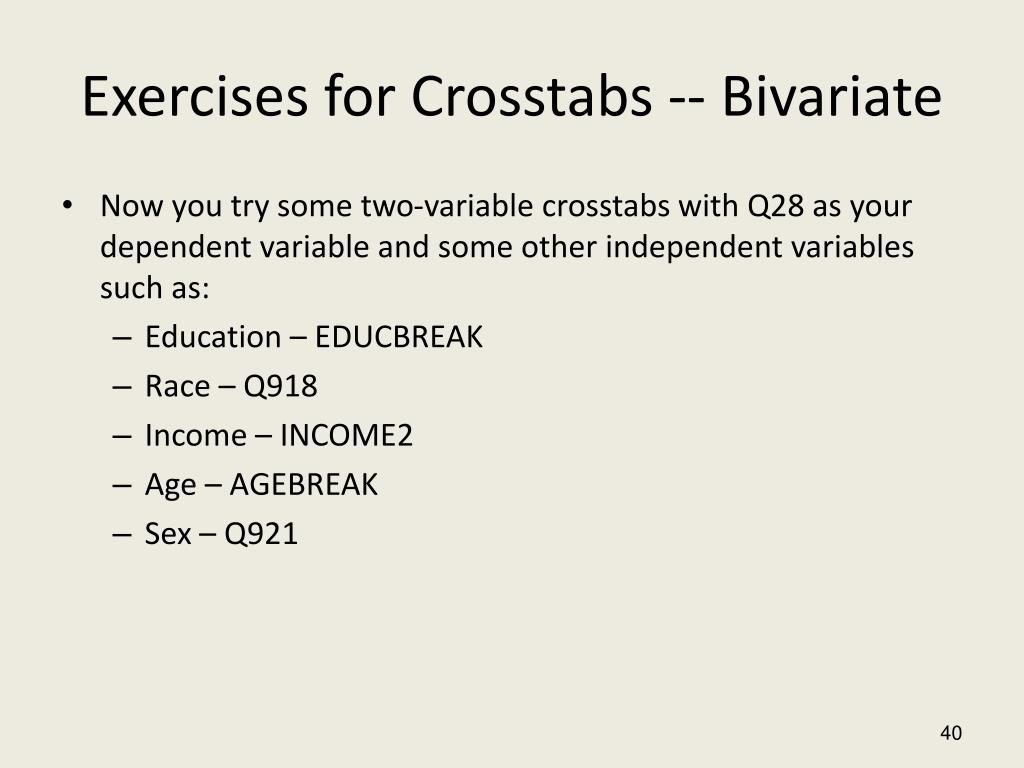 Exercises for Crosstabs -- Bivariate

• Now you try some two-variable crosstabs with Q28 as your dependent variable and some other independent variables such as:
– Education – EDUCBREAK
– Race – Q918
– Income – INCOME2
– Age – AGEBREAK
– Sex – Q921

40